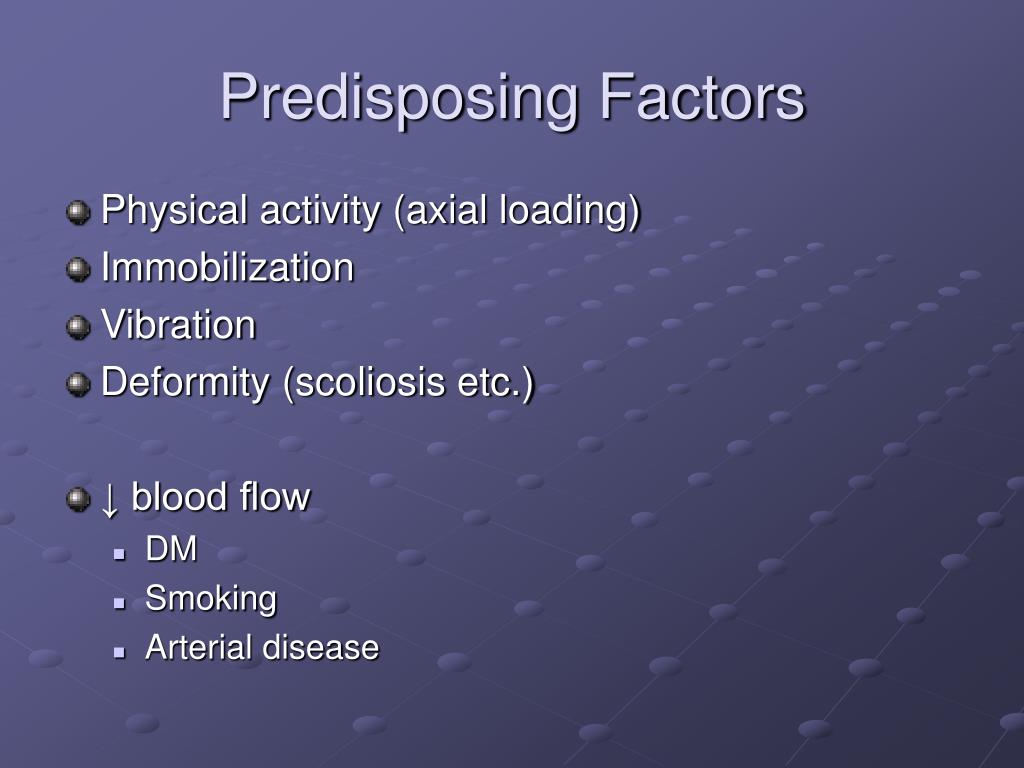 Predisposing Factors

Physical activity (axial loading)
Immobilization
Vibration
Deformity (scoliosis etc.)

↓ blood flow
DM
Smoking
Arterial disease